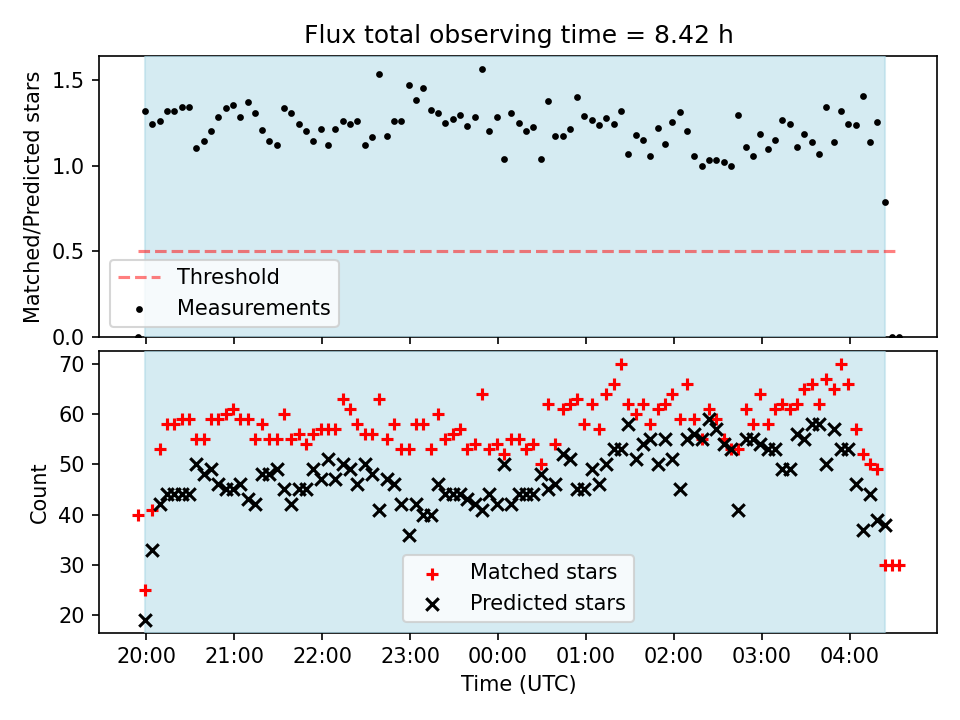 Flux total observing time = 8.42 h

Matched/Predicted stars

1.5
1.0
0.5
0.0

Threshold
Measurements

Count

70
60
50
40
30
20

Matched stars
Predicted stars

20:00 21:00 22:00 23:00 00:00 01:00 02:00 03:00 04:00

Time (UTC)